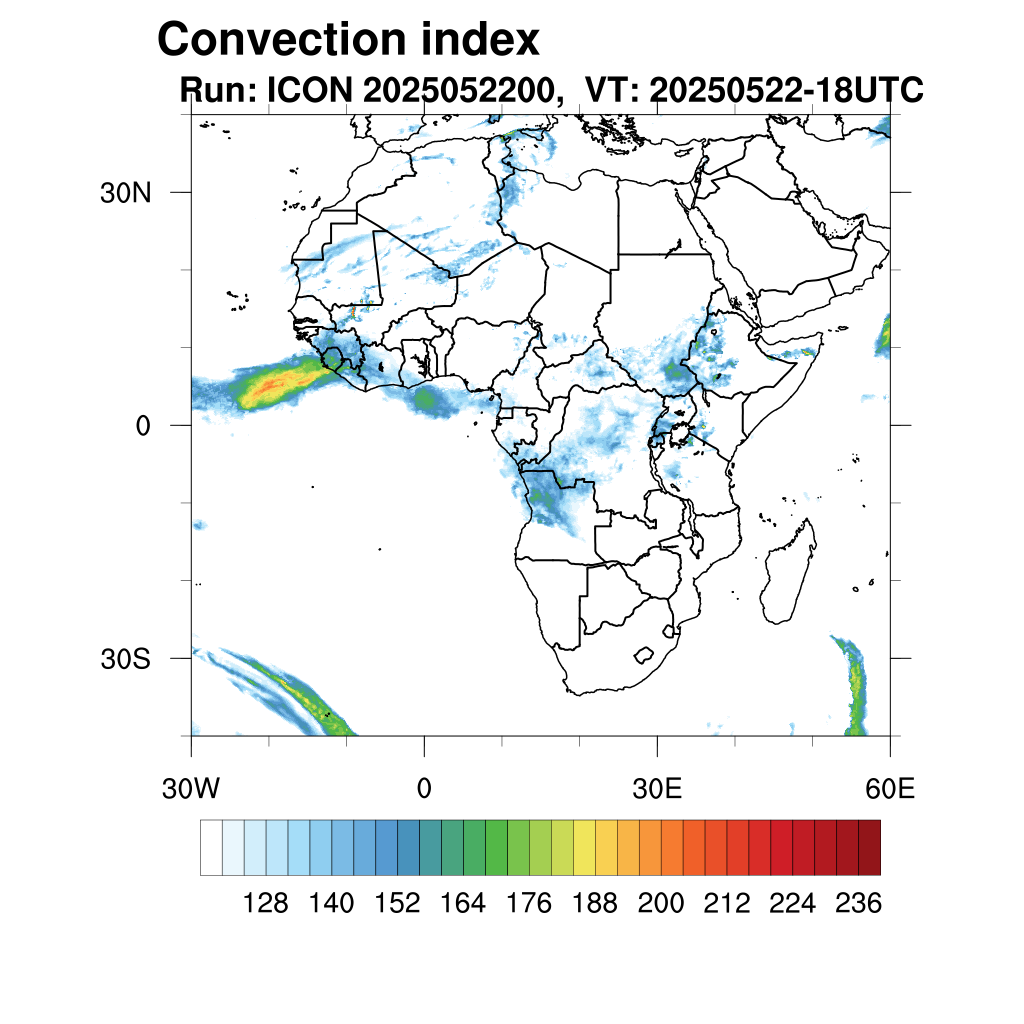 Convection index

Run: ICON 2025052200, VT: 20250522-18UTC

30N

0

30S

30W

0

30E

60E

128 140 152 164 176 188 200 212 224 236